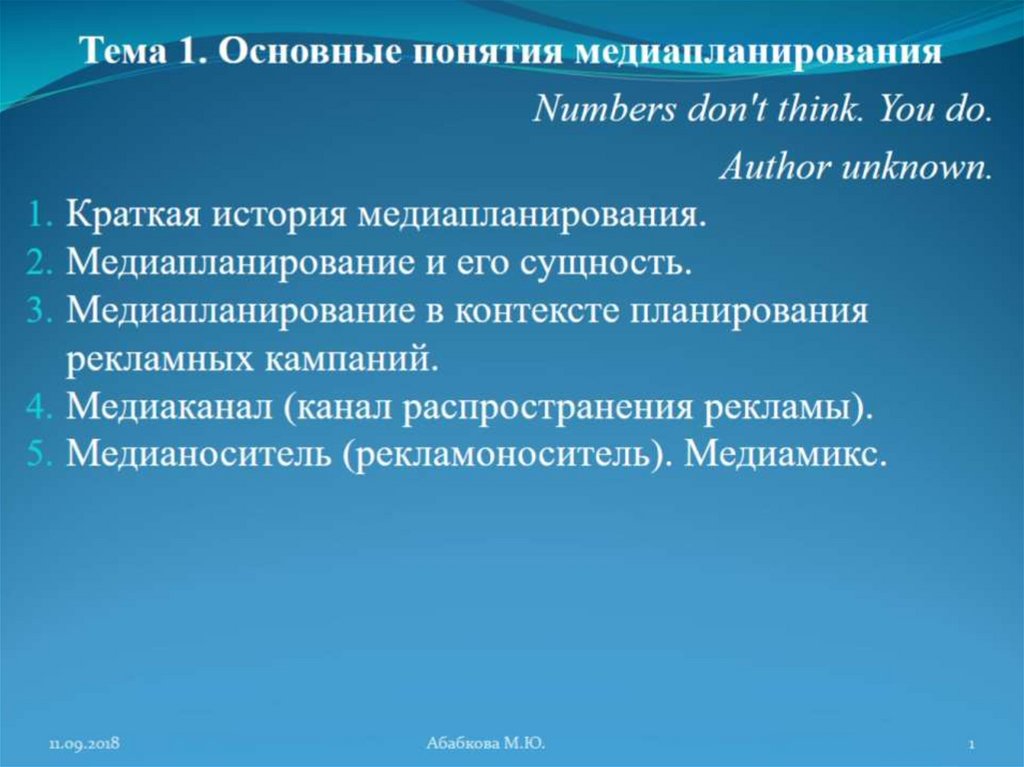 Тема 1. Основные понятия медиапланирования

Numbers don't think. You do.

Author unknown.

1. Краткая история медиапланирования.
2. Медиапланирование и его сущность.
3. Медиапланирование в контексте планирования рекламных кампаний.
4. Медиаканал (канал распространения рекламы).
5. Медианоситель (рекламоноситель). Медиамикс.

11.09.2018

Абабкова М.Ю.

1